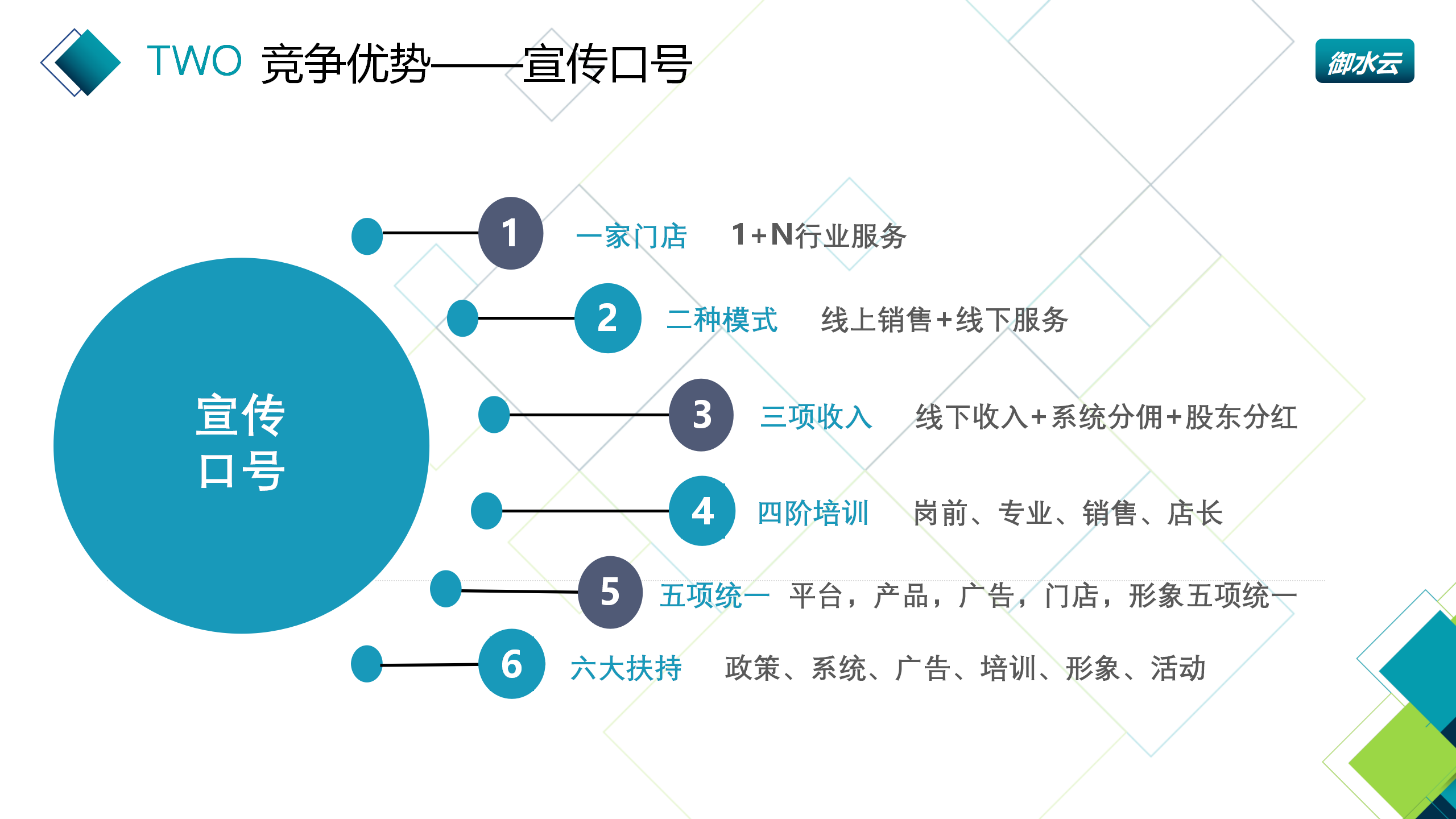 TWO 竞争优势——宣传口号

御水云

宣传口号

1 一家门店 1+N行业服务

2 二种模式 线上销售+线下服务

3 三项收入 线下收入+系统分佣+股东分红

4 四阶培训 岗前、专业、销售、店长

5 五项统一 平台，产品，广告，门店，形象五项统一

6 六大扶持 政策、系统、广告、培训、形象、活动